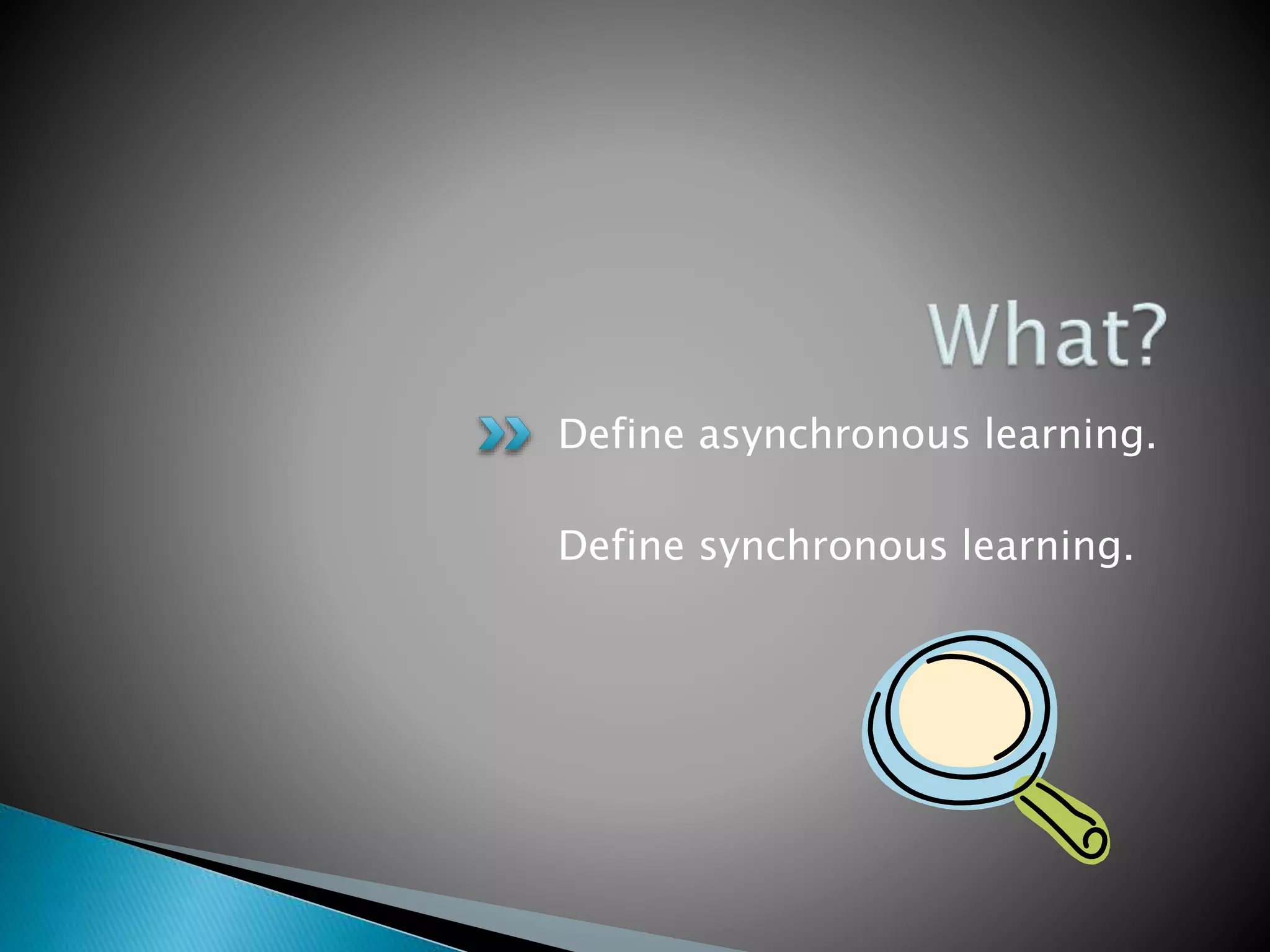 What?

Define asynchronous learning.

Define synchronous learning.